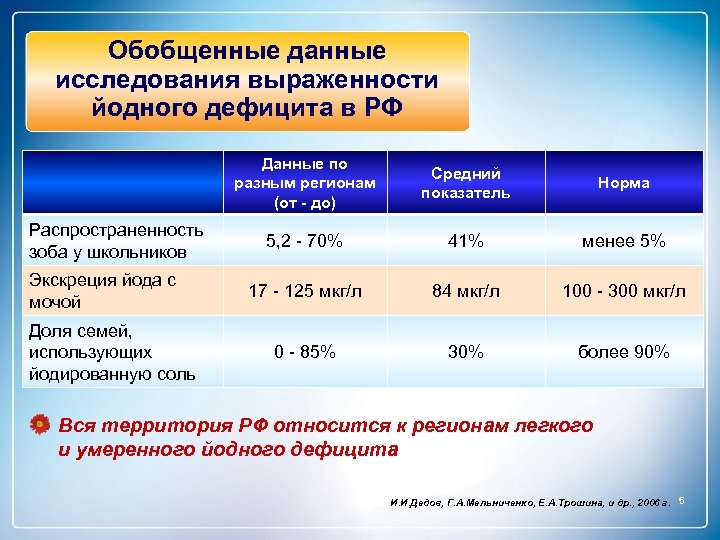 Обобщенные данные исследования выраженности йодного дефицита в РФ

| | Данные по разным регионам (от - до) | Средний показатель | Норма |
|---|---|---|---|
| Распространенность зоба у школьников | 5,2 - 70% | 41% | менее 5% |
| Экскреция йода с мочой | 17 - 125 мкг/л | 84 мкг/л | 100 - 300 мкг/л |
| Доля семей, использующих йодированную соль | 0 - 85% | 30% | более 90% |

Вся территория РФ относится к регионам легкого и умеренного йодного дефицита

И.И.Дедов, Г.А.Мельниченко, Е.А.Трошина, и др., 2006 г.

5